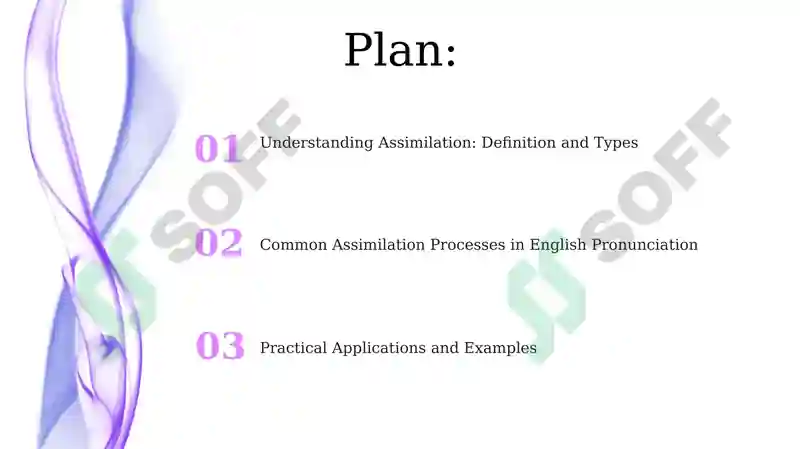 Plan:

01 Understanding Assimilation: Definition and Types

02 Common Assimilation Processes in English Pronunciation

03 Practical Applications and Examples

SOFF

SOFF